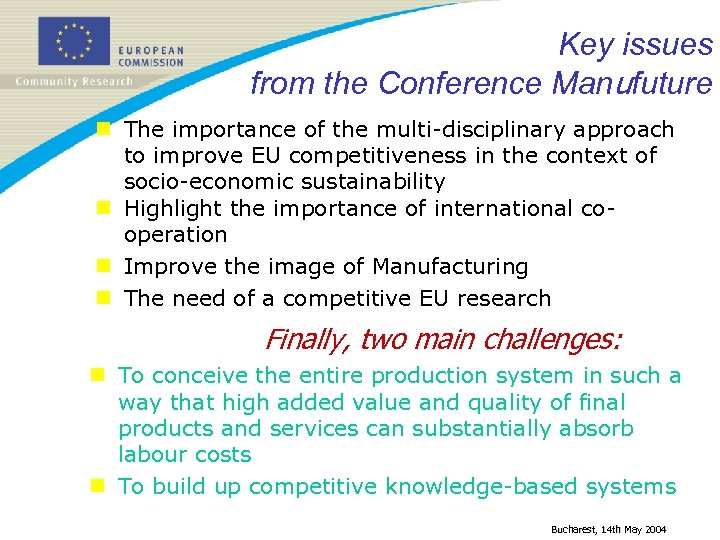 EUROPEAN COMMISSION
Community Research

Key issues from the Conference Manufuture

The importance of the multi-disciplinary approach to improve EU competitiveness in the context of socio-economic sustainability

Highlight the importance of international co-operation

Improve the image of Manufacturing

The need of a competitive EU research

Finally, two main challenges:

To conceive the entire production system in such a way that high added value and quality of final products and services can substantially absorb labour costs

To build up competitive knowledge-based systems

Bucharest, 14th May 2004